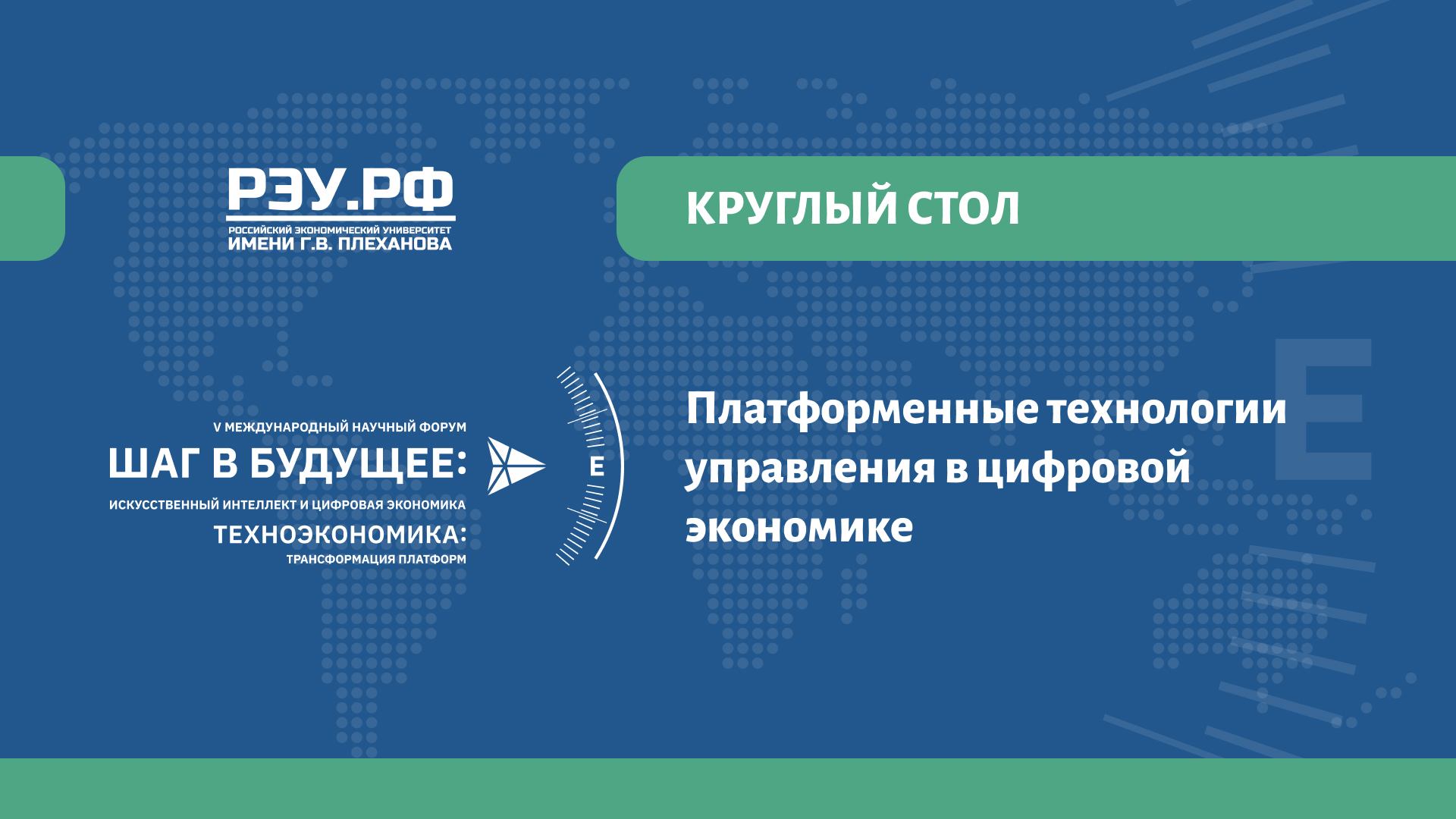 РЭУ.РФ
РОССИЙСКИЙ ЭКОНОМИЧЕСКИЙ УНИВЕРСИТЕТ
ИМЕНИ Г.В. ПЛЕХАНОВА

КРУГЛЫЙ СТОЛ

V МЕЖДУНАРОДНЫЙ НАУЧНЫЙ ФОРУМ
ШАГ В БУДУЩЕЕ:
ИСКУССТВЕННЫЙ ИНТЕЛЛЕКТ И ЦИФРОВАЯ ЭКОНОМИКА
ТЕХНОЭКОНОМИКА:
ТРАНСФОРМАЦИЯ ПЛАТФОРМ

E

Платформенные технологии управления в цифровой экономике

E